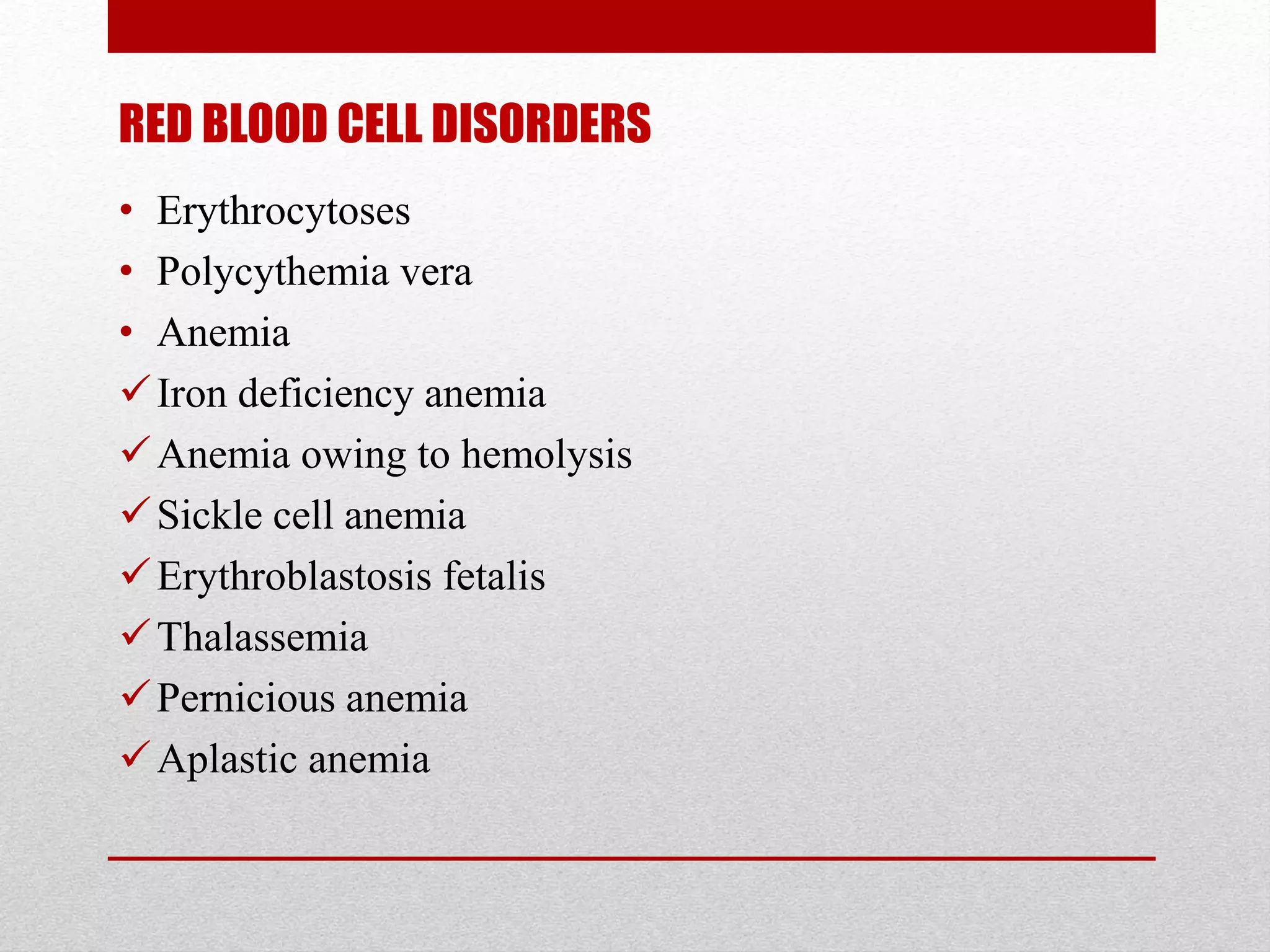 RED BLOOD CELL DISORDERS

• Erythrocytoses
• Polycythemia vera
• Anemia
✓ Iron deficiency anemia
✓ Anemia owing to hemolysis
✓ Sickle cell anemia
✓ Erythroblastosis fetalis
✓ Thalassemia
✓ Pernicious anemia
✓ Aplastic anemia